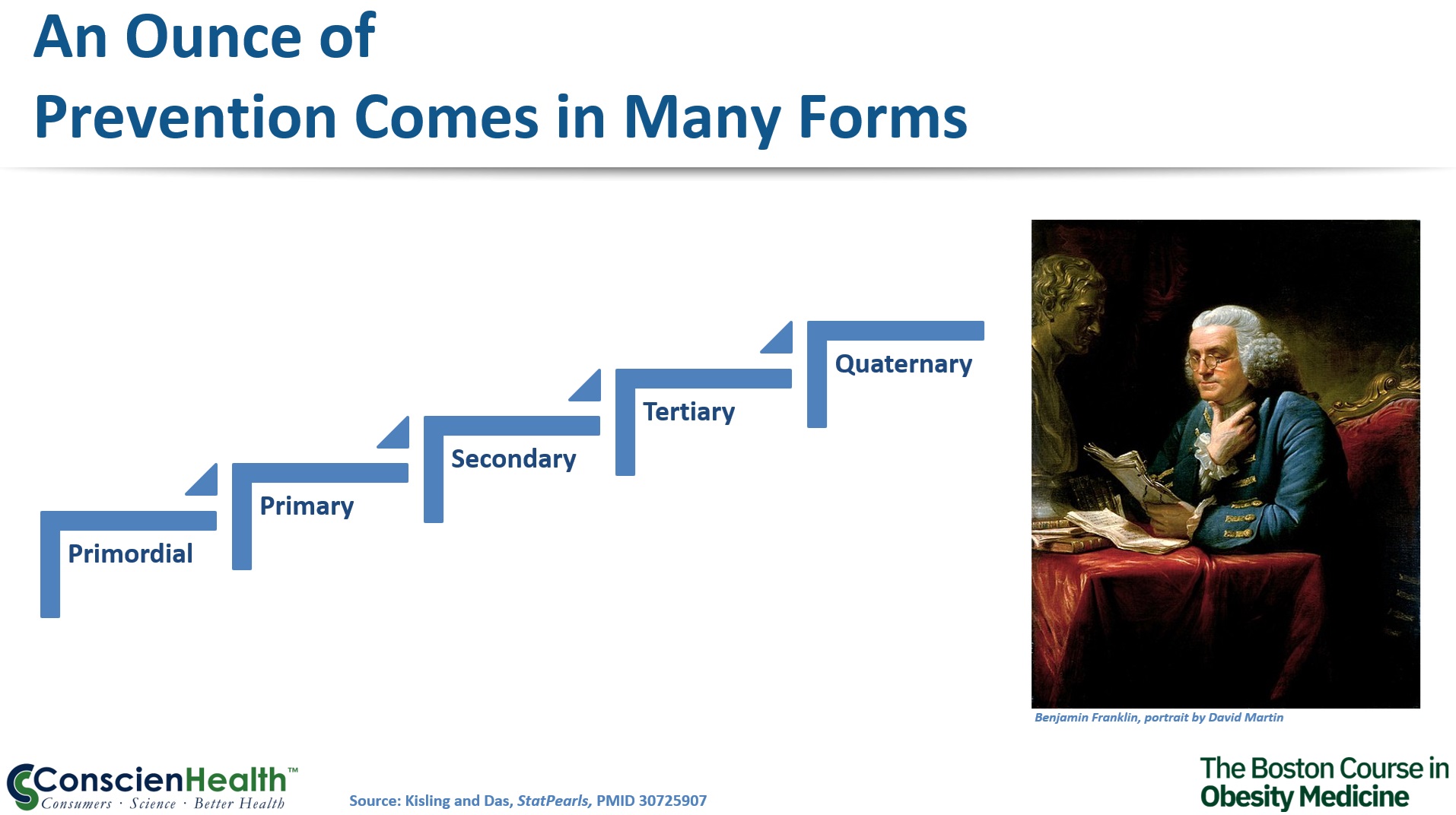 An Ounce of Prevention Comes in Many Forms

Primordial

Primary

Secondary

Tertiary

Quaternary

Benjamin Franklin, portrait by David Martin

ConscienHealth™
Consumers · Science · Better Health

Source: Kisling and Das, StatPearls, PMID 30725907

The Boston Course in Obesity Medicine